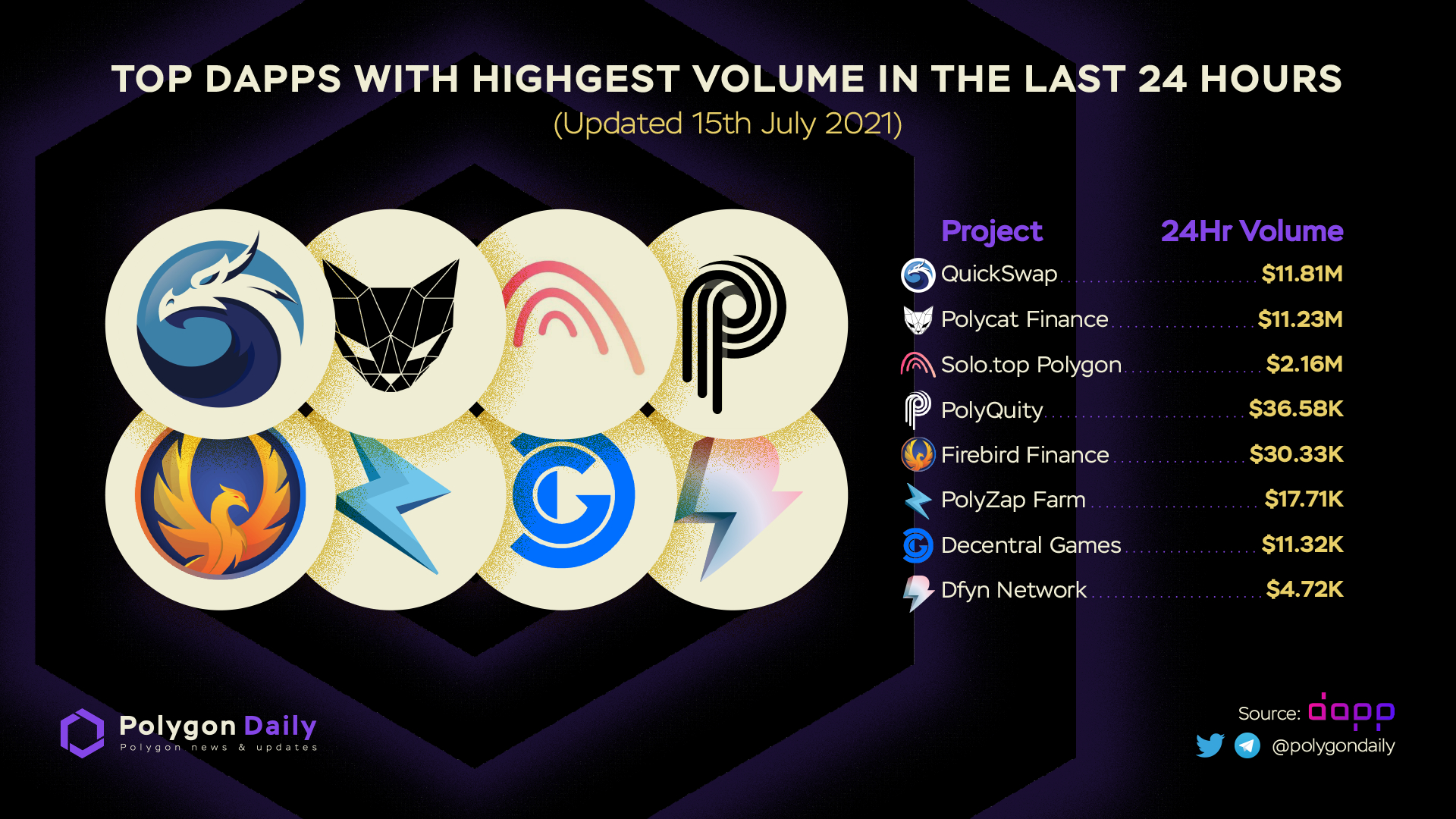 TOP DAPPS WITH HIGHGEST VOLUME IN THE LAST 24 HOURS
(Updated 15th July 2021)

| Project | 24Hr Volume |
|---|---|
| QuickSwap | $11.81M |
| Polycat Finance | $11.23M |
| Solo.top Polygon | $2.16M |
| PolyQuity | $36.58K |
| Firebird Finance | $30.33K |
| PolyZap Farm | $17.71K |
| Decentral Games | $11.32K |
| Dfyn Network | $4.72K |

Polygon Daily
Polygon news & updates

Source: dapp
@polygondaily